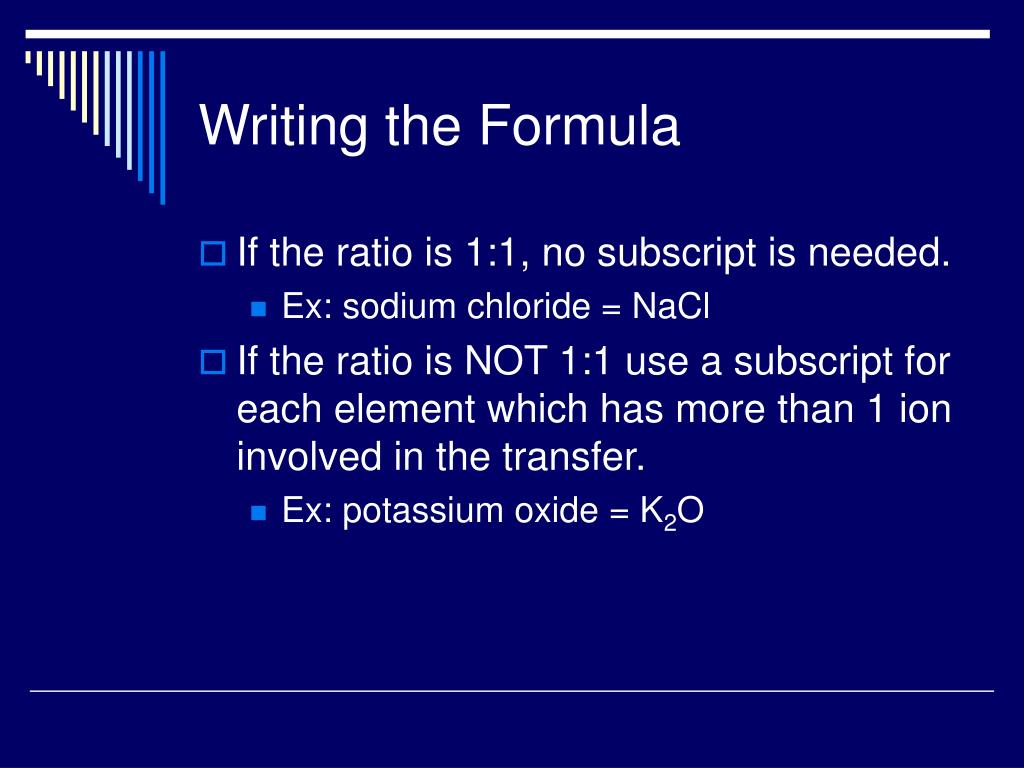 Writing the Formula

If the ratio is 1:1, no subscript is needed.

Ex: sodium chloride = NaCl

If the ratio is NOT 1:1 use a subscript for each element which has more than 1 ion involved in the transfer.

Ex: potassium oxide = $K_2O$